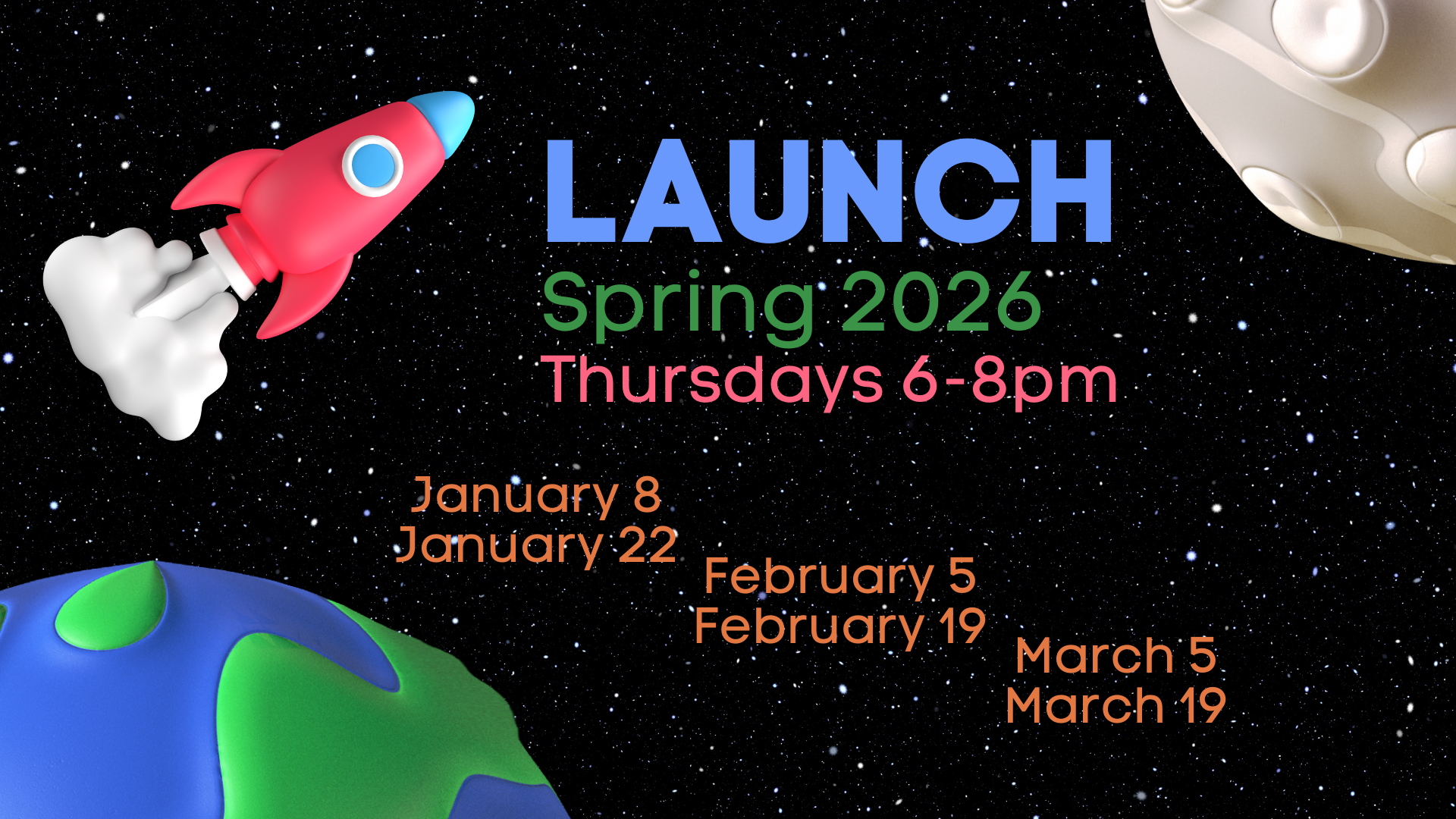 LAUNCH
Spring 2026
Thursdays 6-8pm

January 8
January 22

February 5
February 19

March 5
March 19